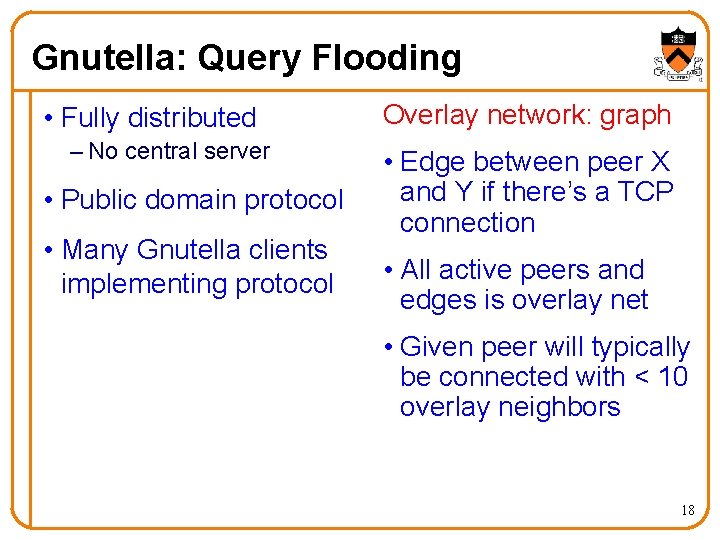 Gnutella: Query Flooding

• Fully distributed
– No central server

• Public domain protocol

• Many Gnutella clients implementing protocol

Overlay network: graph

• Edge between peer X and Y if there's a TCP connection

• All active peers and edges is overlay net

• Given peer will typically be connected with < 10 overlay neighbors

18